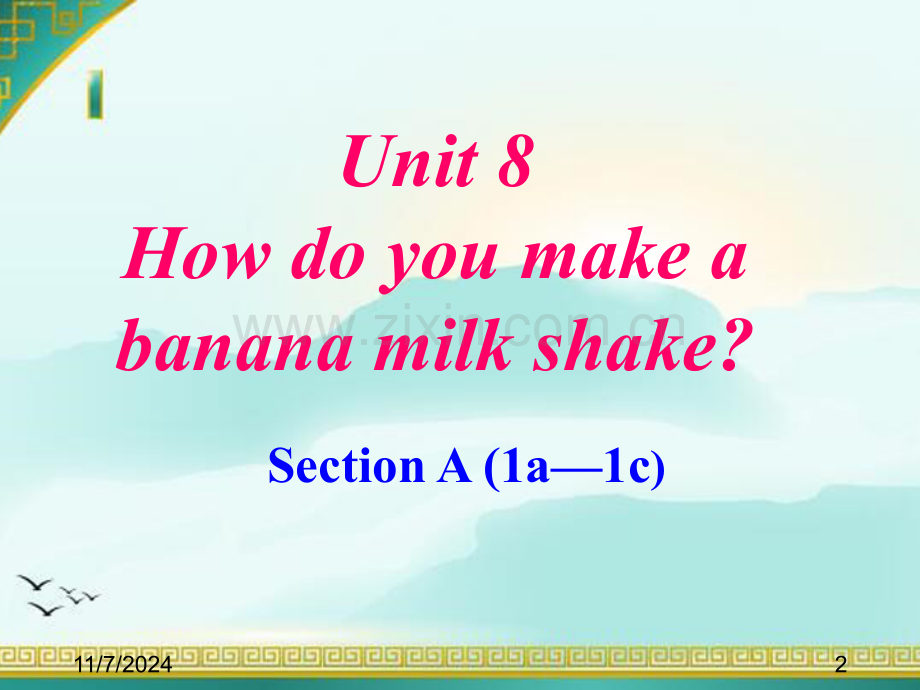 Unit 8
How do you make a banana milk shake?

www.zixin.com.cn

Section A (1a—1c)

11/7/2024

2